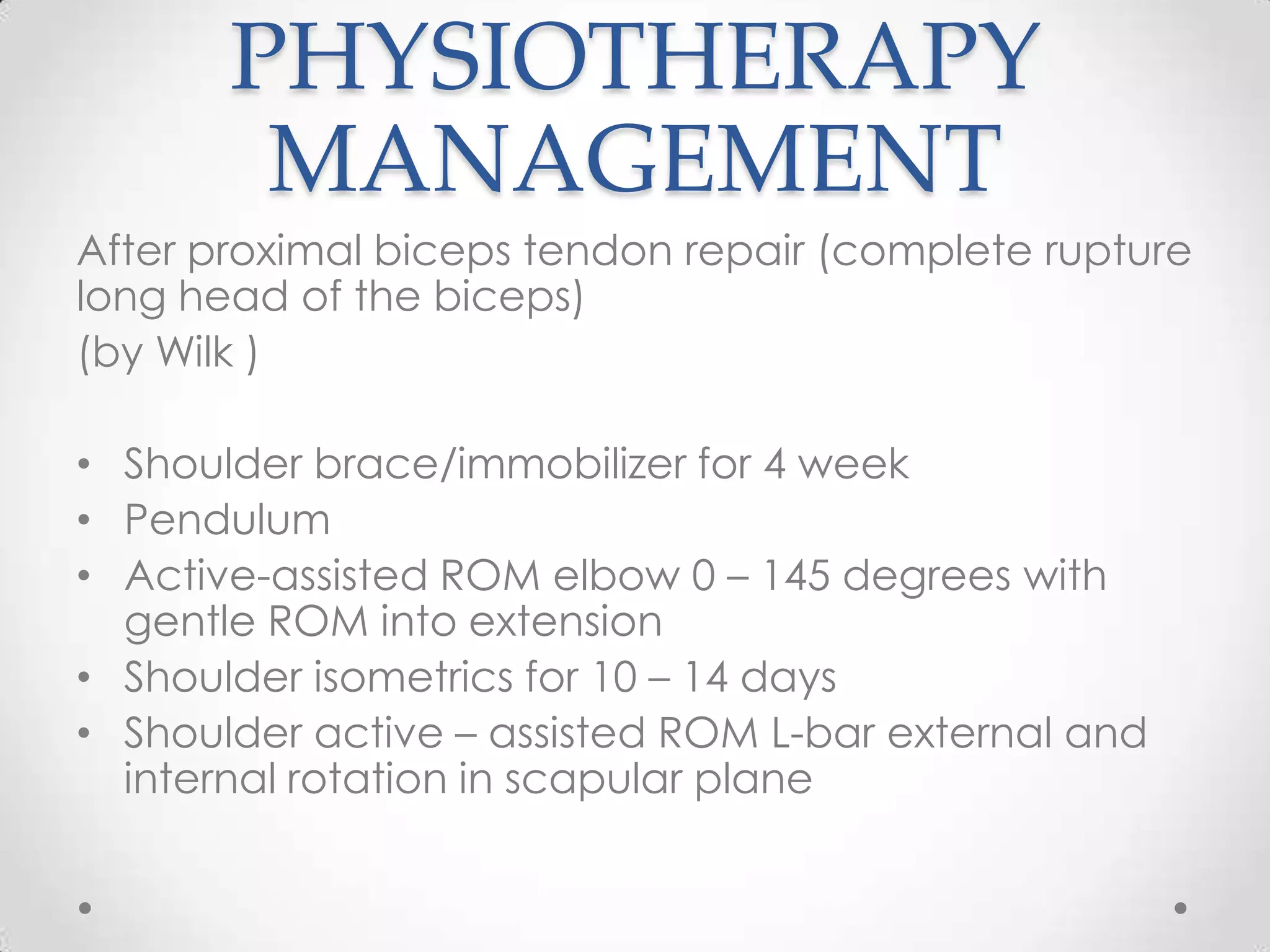 PHYSIOTHERAPY MANAGEMENT

After proximal biceps tendon repair (complete rupture long head of the biceps)
(by Wilk )

• Shoulder brace/immobilizer for 4 week
• Pendulum
• Active-assisted ROM elbow 0 – 145 degrees with gentle ROM into extension
• Shoulder isometrics for 10 – 14 days
• Shoulder active – assisted ROM L-bar external and internal rotation in scapular plane